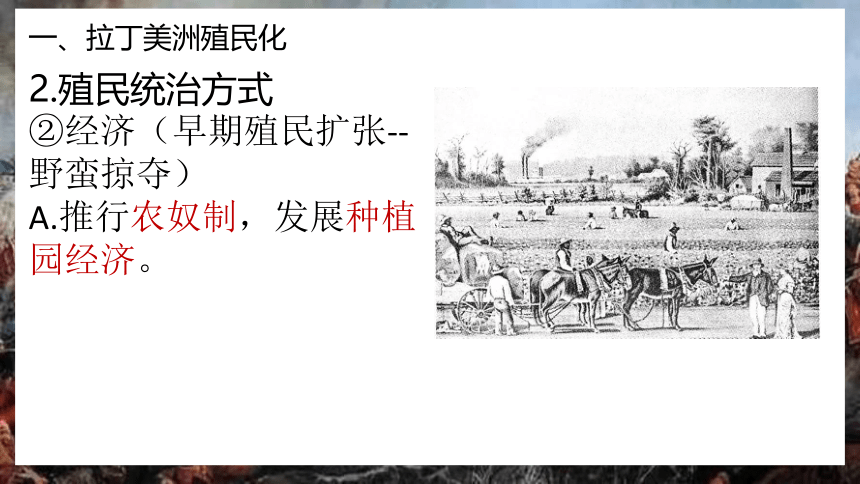 一、拉丁美洲殖民化

2.殖民统治方式

②经济（早期殖民扩张--野蛮掠夺）

A.推行农奴制，发展种植园经济。